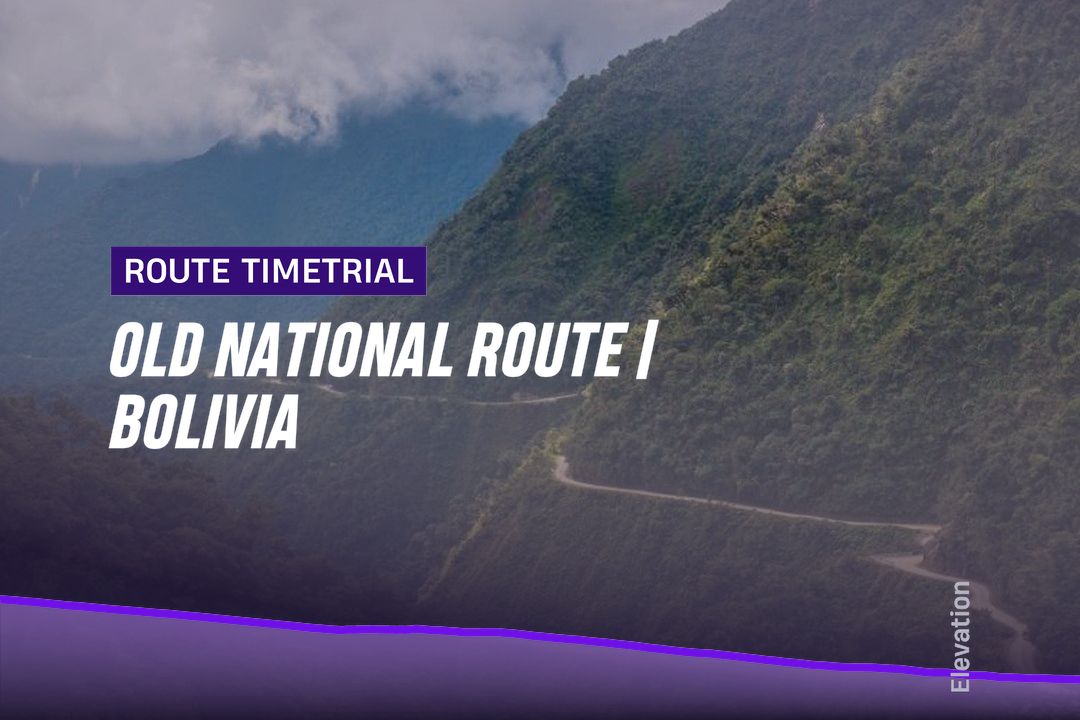 ROUTE TIMETRIAL

OLD NATIONAL ROUTE | BOLIVIA

Elevation